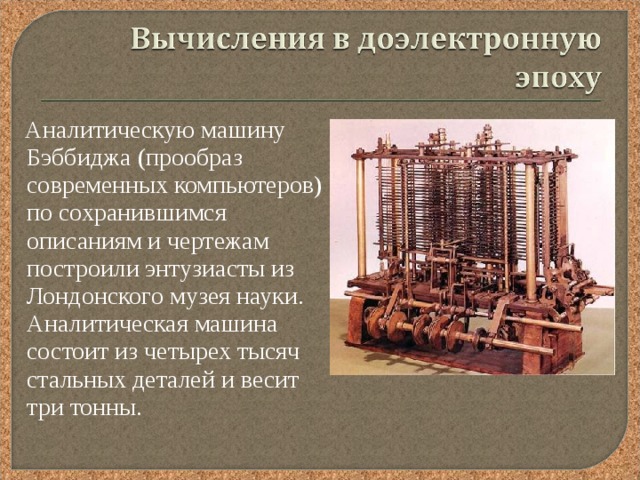 Вычисления в доэлектронную эпоху

Аналитическую машину Бэббиджа (прообраз современных компьютеров) по сохранившимся описаниям и чертежам построили энтузиасты из Лондонского музея науки. Аналитическая машина состоит из четырех тысяч стальных деталей и весит три тонны.